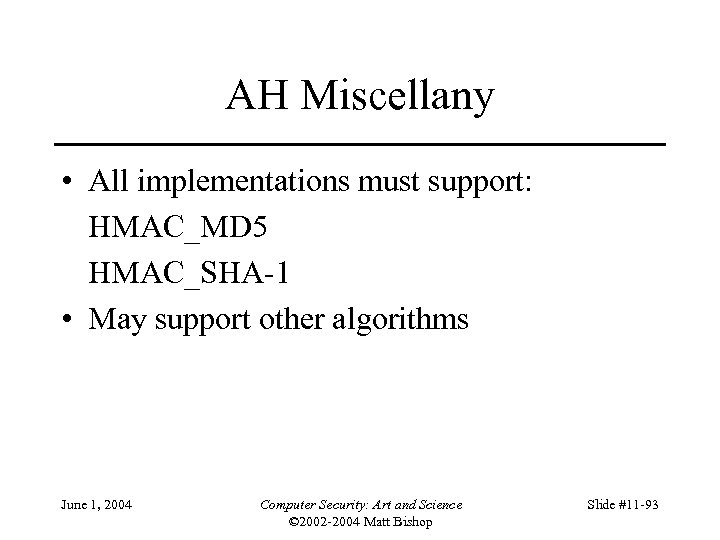 AH Miscellany

• All implementations must support:
HMAC_MD5
HMAC_SHA-1
• May support other algorithms

June 1, 2004

Computer Security: Art and Science
©2002-2004 Matt Bishop

Slide #11-93